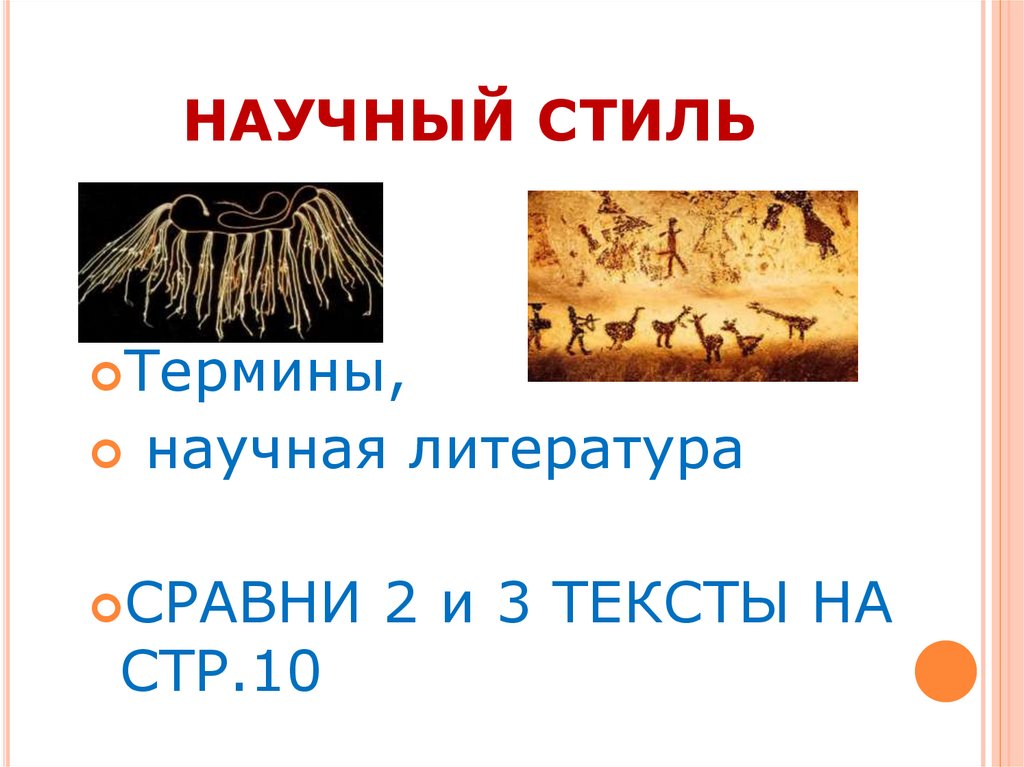 НАУЧНЫЙ СТИЛЬ

Термины,

научная литература

СРАВНИ 2 и 3 ТЕКСТЫ НА СТР.10